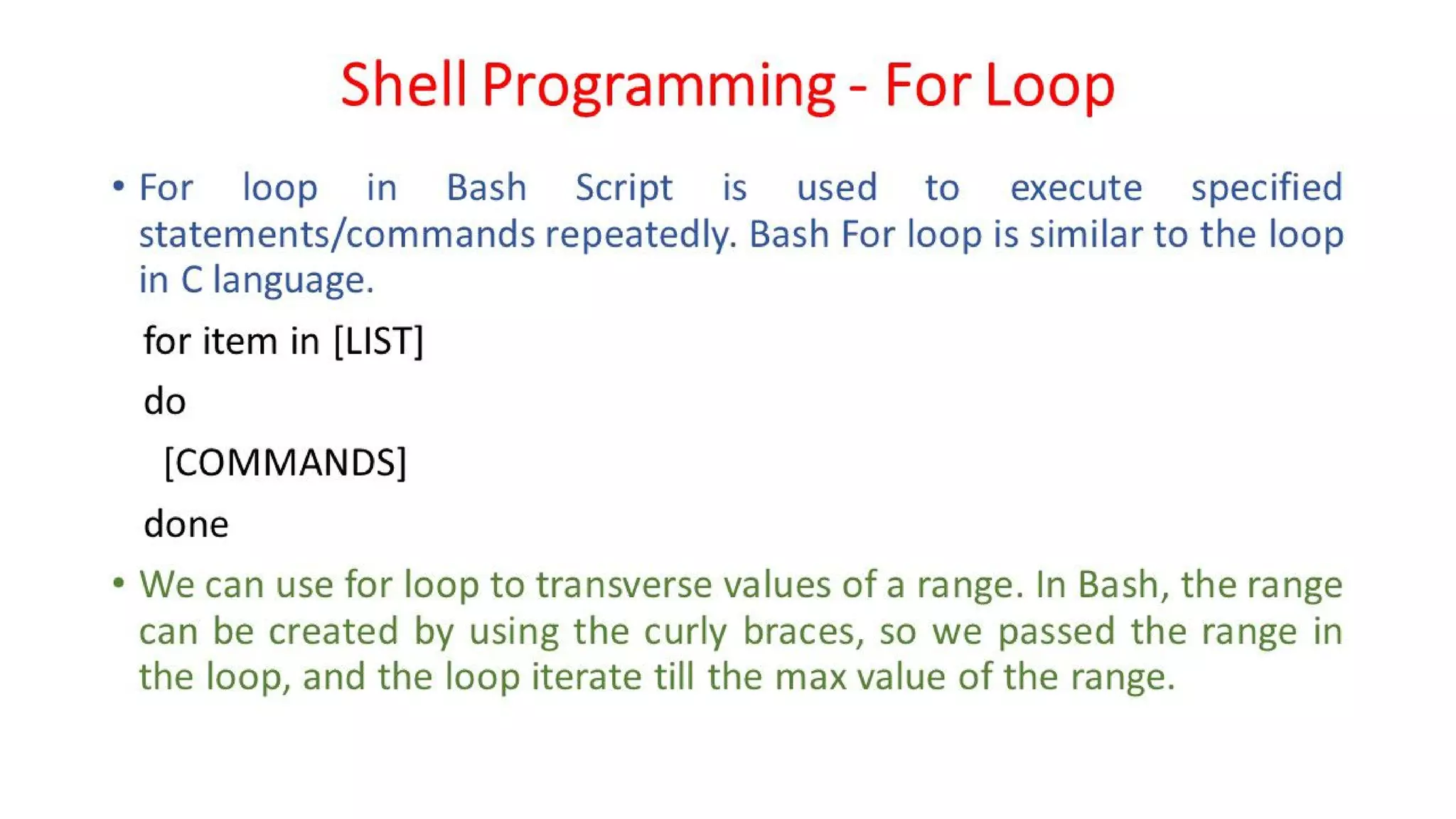 Shell Programming - For Loop

• For loop in Bash Script is used to execute specified statements/commands repeatedly. Bash For loop is similar to the loop in C language.

for item in [LIST]

do

[COMMANDS]

done

• We can use for loop to transverse values of a range. In Bash, the range can be created by using the curly braces, so we passed the range in the loop, and the loop iterate till the max value of the range.